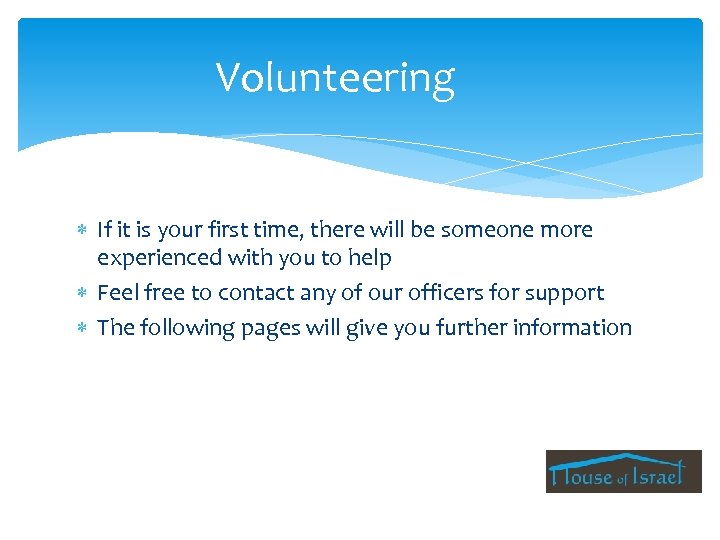 Volunteering

* If it is your first time, there will be someone more experienced with you to help
* Feel free to contact any of our officers for support
* The following pages will give you further information

House of Israel